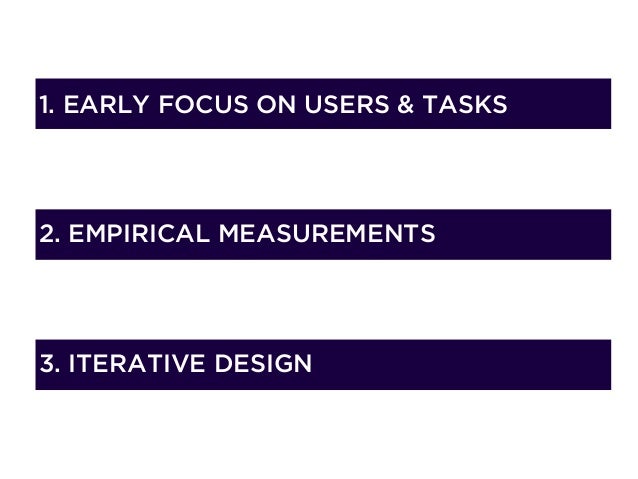 1. EARLY FOCUS ON USERS & TASKS

2. EMPIRICAL MEASUREMENTS

3. ITERATIVE DESIGN